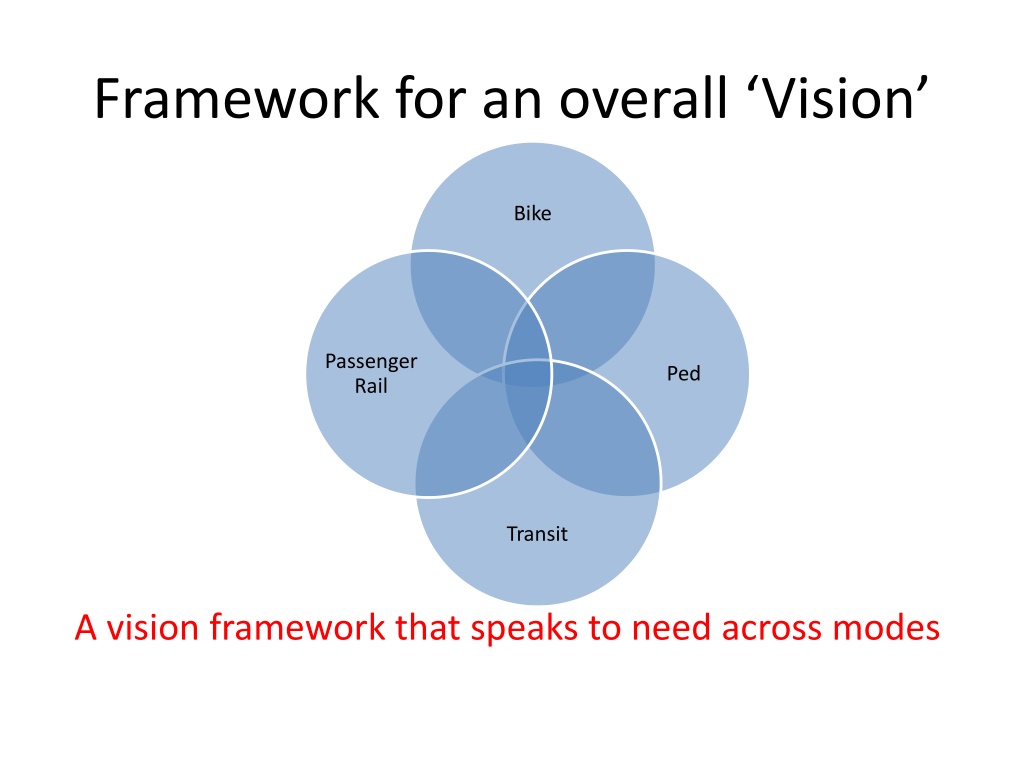 Framework for an overall ‘Vision’

Bike

Passenger Rail

Ped

Transit

A vision framework that speaks to need across modes